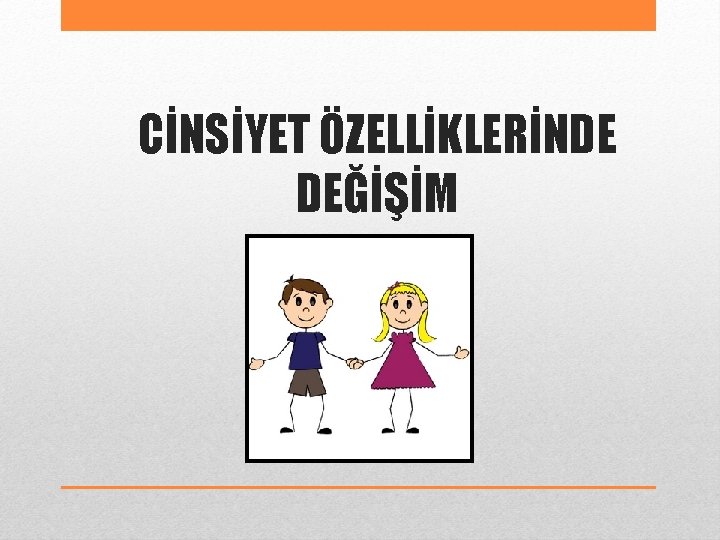 CİNSİYET ÖZELLİKLERİNDE DEĞİŞİM